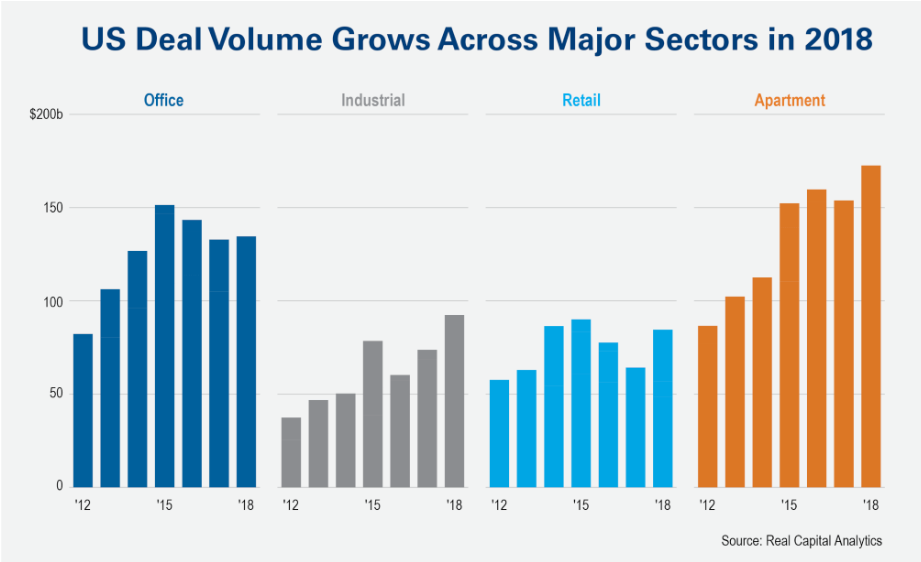 US Deal Volume Grows Across Major Sectors in 2018

Office

Industrial

Retail

Apartment

$200b

150

100

50

0

'12 '15 '18

'12 '15 '18

'12 '15 '18

'12 '15 '18

Source: Real Capital Analytics